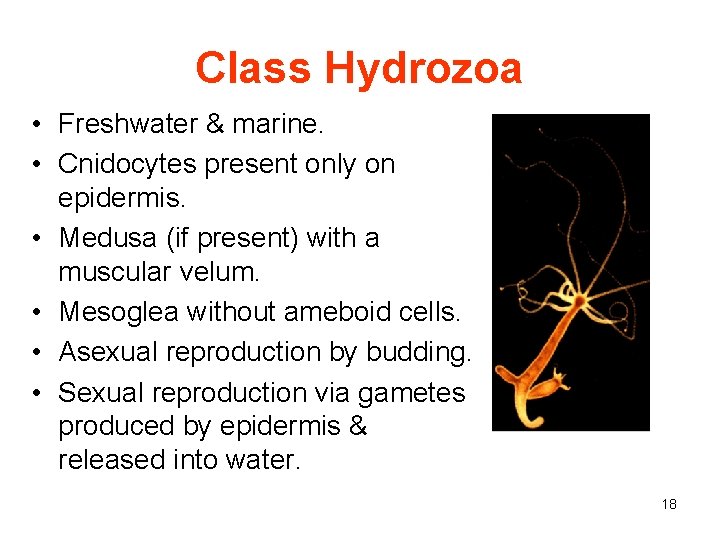 Class Hydrozoa

• Freshwater & marine.
• Cnidocytes present only on epidermis.
• Medusa (if present) with a muscular velum.
• Mesoglea without ameboid cells.
• Asexual reproduction by budding.
• Sexual reproduction via gametes produced by epidermis & released into water.

18